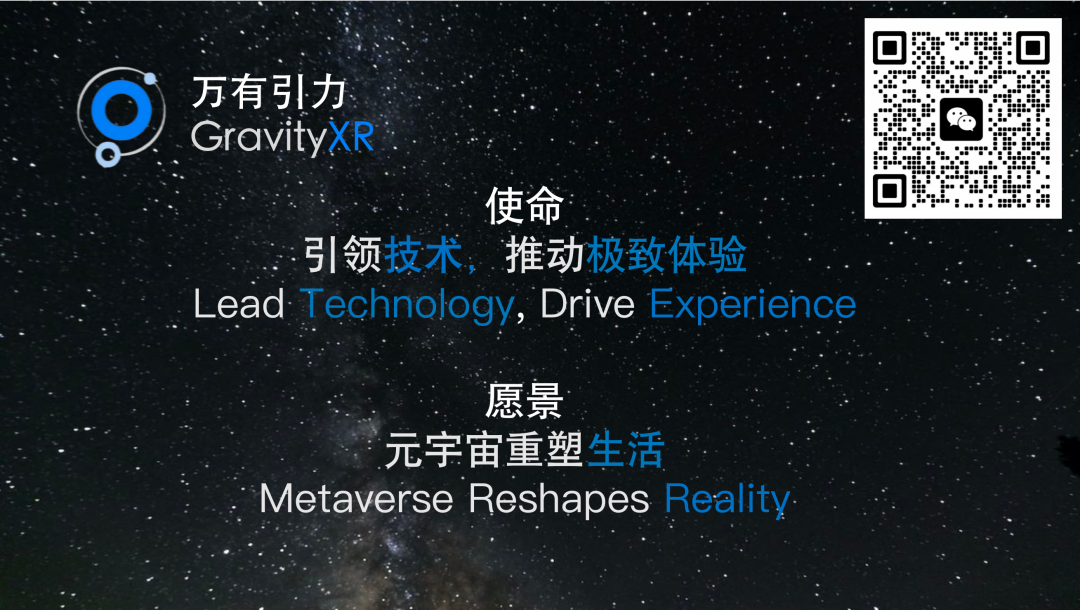 万有引力
GravityXR

使命
引领技术，推动极致体验
Lead Technology, Drive Experience

愿景
元宇宙重塑生活
Metaverse Reshapes Reality